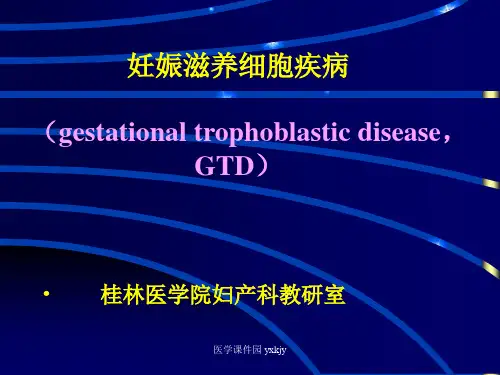 妊娠滋养细胞疾病

（gestational trophoblastic disease，GTD）

• 桂林医学院妇产科教研室

医学课件园 yxkjy